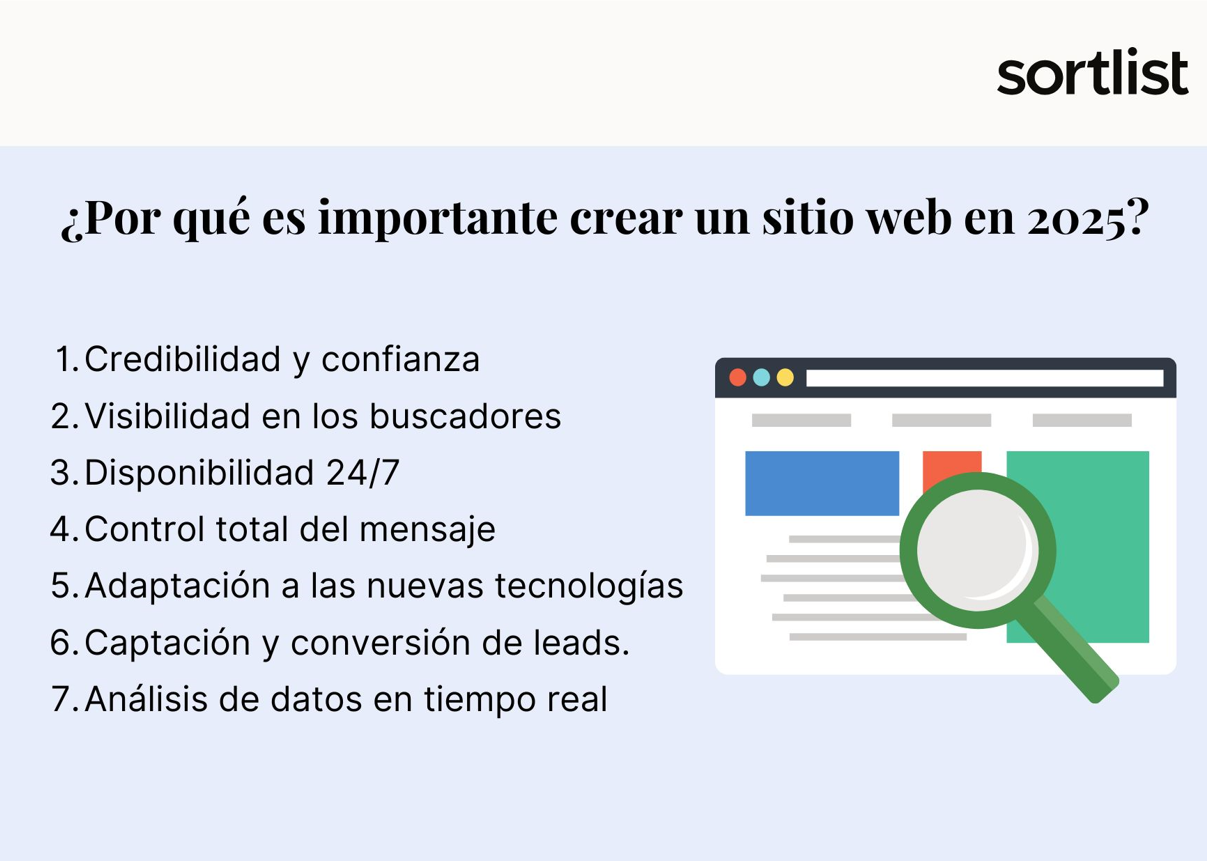 sortlist

¿Por qué es importante crear un sitio web en 2025?

1. Credibilidad y confianza
2. Visibilidad en los buscadores
3. Disponibilidad 24/7
4. Control total del mensaje
5. Adaptación a las nuevas tecnologías
6. Captación y conversión de leads.
7. Análisis de datos en tiempo real